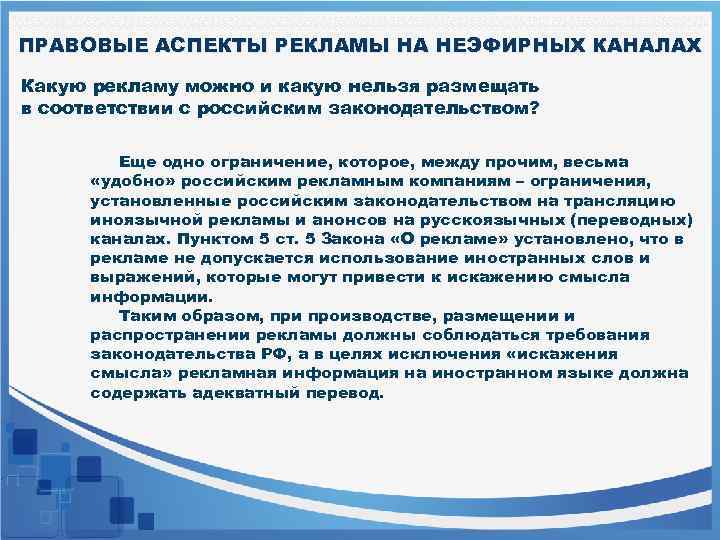 ПРАВОВЫЕ АСПЕКТЫ РЕКЛАМЫ НА НЕЭФИРНЫХ КАНАЛАХ

Какую рекламу можно и какую нельзя размещать в соответствии с российским законодательством?

Еще одно ограничение, которое, между прочим, весьма «удобно» российским рекламным компаниям – ограничения, установленные российским законодательством на трансляцию иноязычной рекламы и анонсов на русскоязычных (переводных) каналах. Пунктом 5 ст. 5 Закона «О рекламе» установлено, что в рекламе не допускается использование иностранных слов и выражений, которые могут привести к искажению смысла информации.

Таким образом, при производстве, размещении и распространении рекламы должны соблюдаться требования законодательства РФ, а в целях исключения «искажения смысла» рекламная информация на иностранном языке должна содержать адекватный перевод.